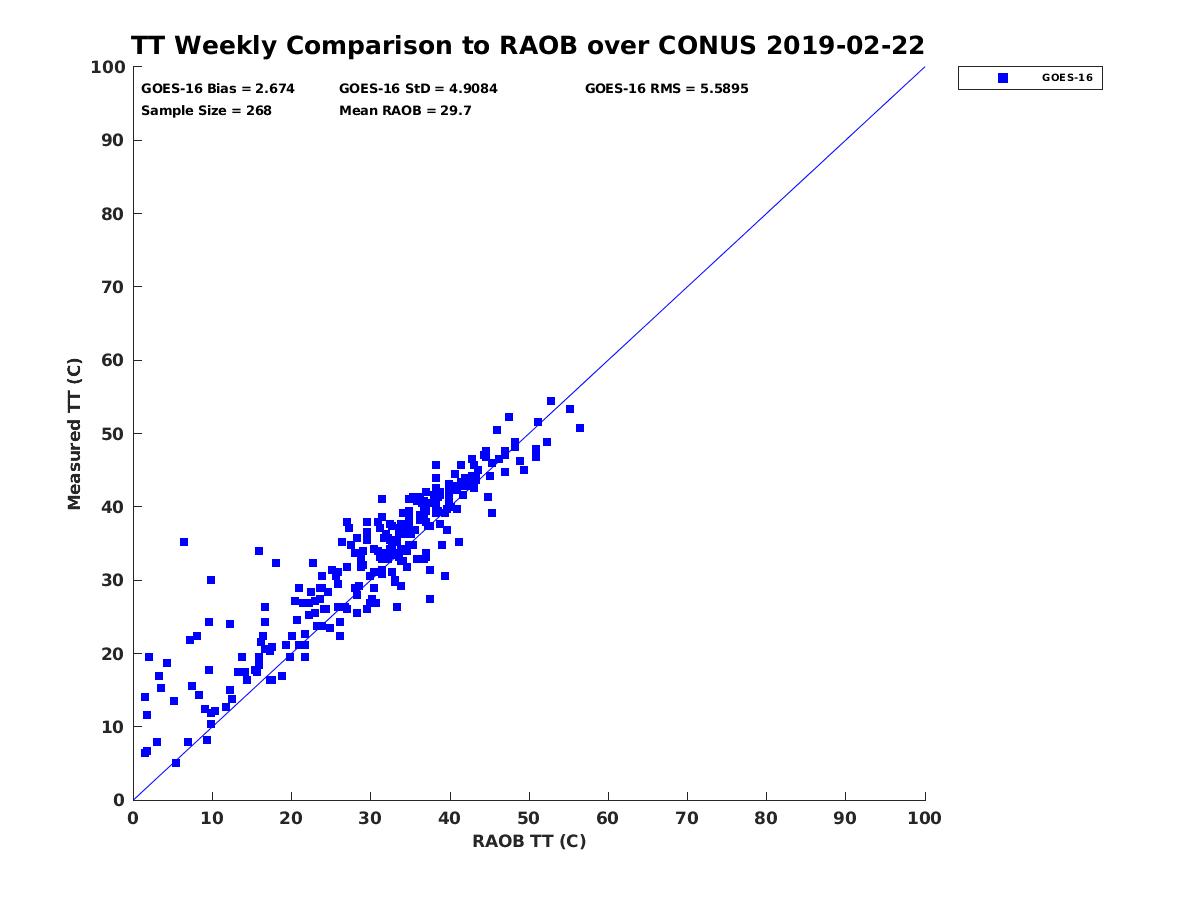 TT Weekly Comparison to RAOB over CONUS 2019-02-22

GOES-16 Bias = 2.674
GOES-16 StD = 4.9084
GOES-16 RMS = 5.5895
Sample Size = 268
Mean RAOB = 29.7

GOES-16

Measured TT (C)

100
90
80
70
60
50
40
30
20
10
0

0 10 20 30 40 50 60 70 80 90 100

RAOB TT (C)